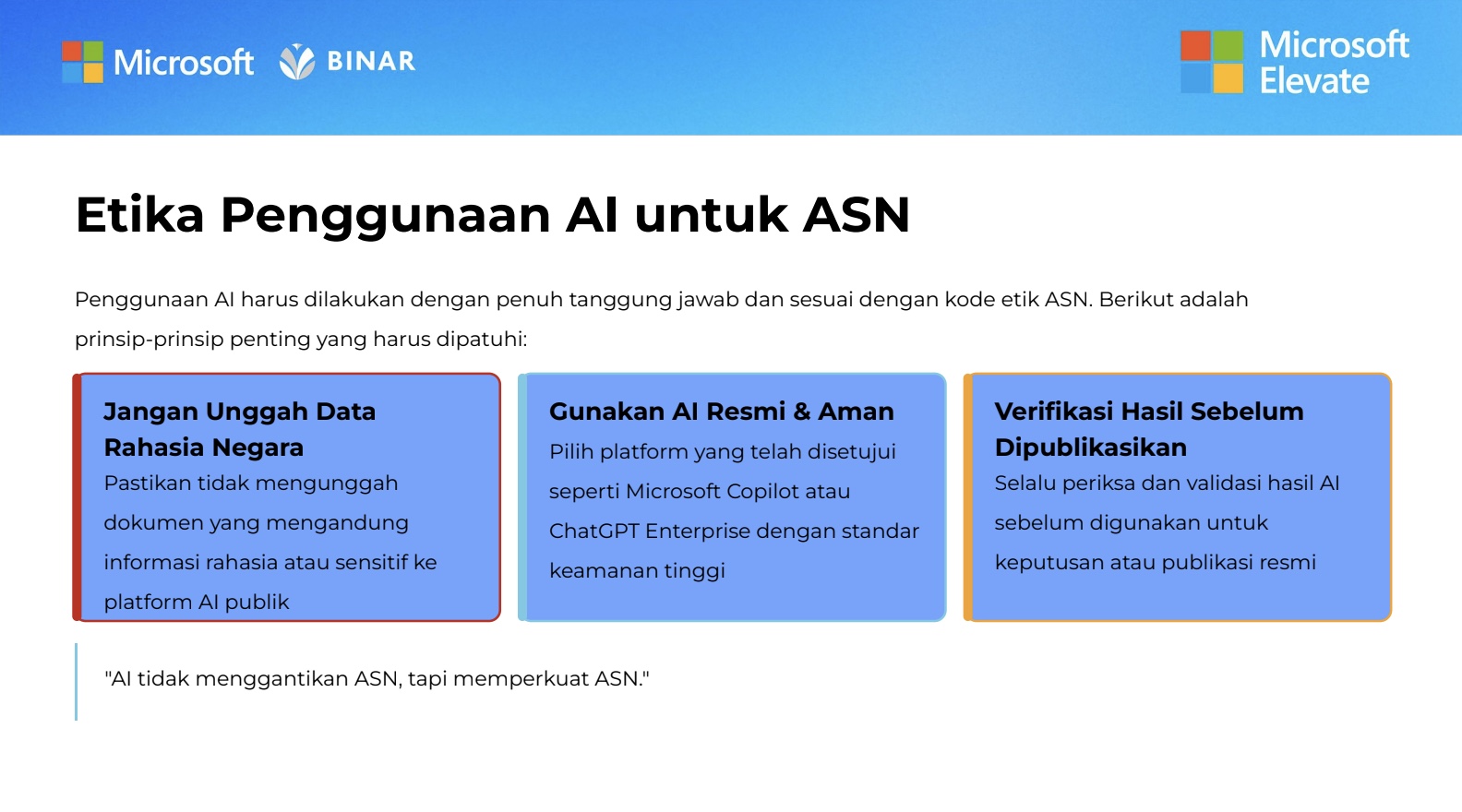 Microsoft BINAR

Microsoft Elevate

Etika Penggunaan AI untuk ASN

Penggunaan AI harus dilakukan dengan penuh tanggung jawab dan sesuai dengan kode etik ASN. Berikut adalah prinsip-prinsip penting yang harus dipatuhi:

Jangan Unggah Data Rahasia Negara
Pastikan tidak mengunggah dokumen yang mengandung informasi rahasia atau sensitif ke platform AI publik

Gunakan AI Resmi & Aman
Pilih platform yang telah disetujui seperti Microsoft Copilot atau ChatGPT Enterprise dengan standar keamanan tinggi

Verifikasi Hasil Sebelum Dipublikasikan
Selalu periksa dan validasi hasil AI sebelum digunakan untuk keputusan atau publikasi resmi

"AI tidak menggantikan ASN, tapi memperkuat ASN."